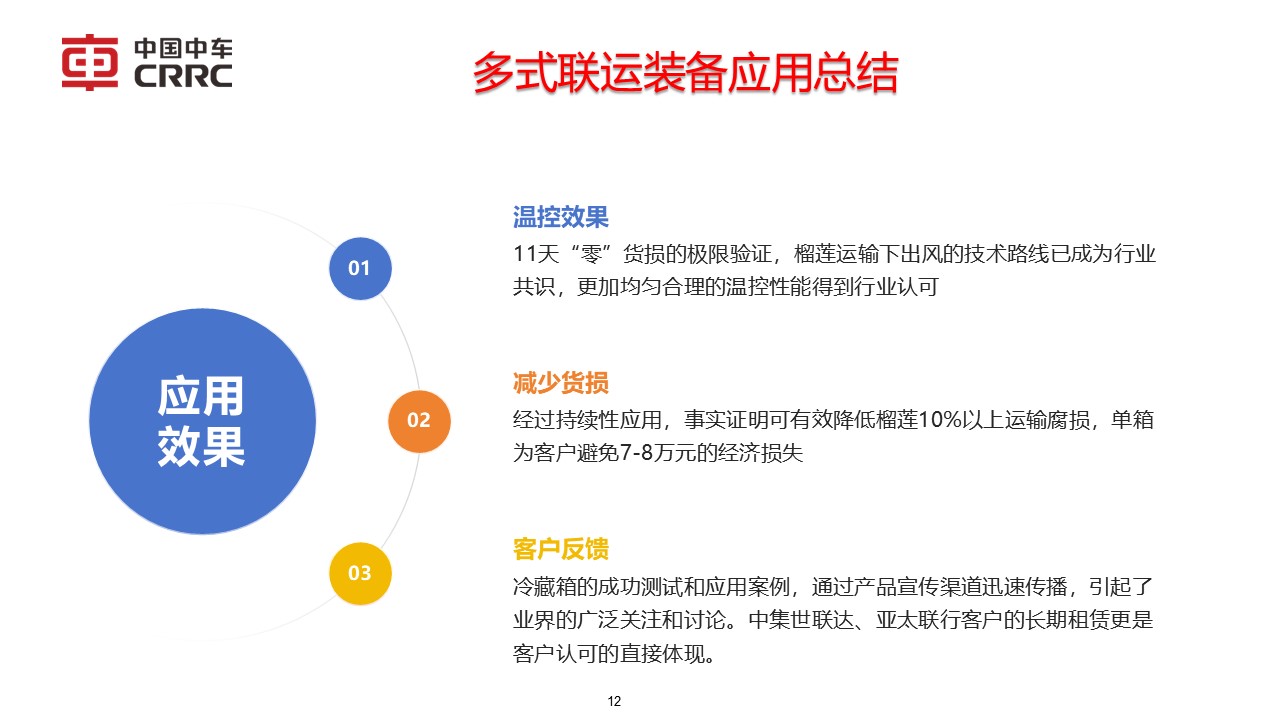 中国中车
CRRC

多式联运装备应用总结

应用效果

01

温控效果
11天“零”货损的极限验证，榴莲运输下出风的技术路线已成为行业共识，更加均匀合理的温控性能得到行业认可

02

减少货损
经过持续性应用，事实证明可有效降低榴莲10%以上运输腐损，单箱为客户避免7-8万元的经济损失

03

客户反馈
冷藏箱的成功测试和应用案例，通过产品宣传渠道迅速传播，引起了业界的广泛关注和讨论。中集世联达、亚太联行客户的长期租赁更是客户认可的直接体现。

12